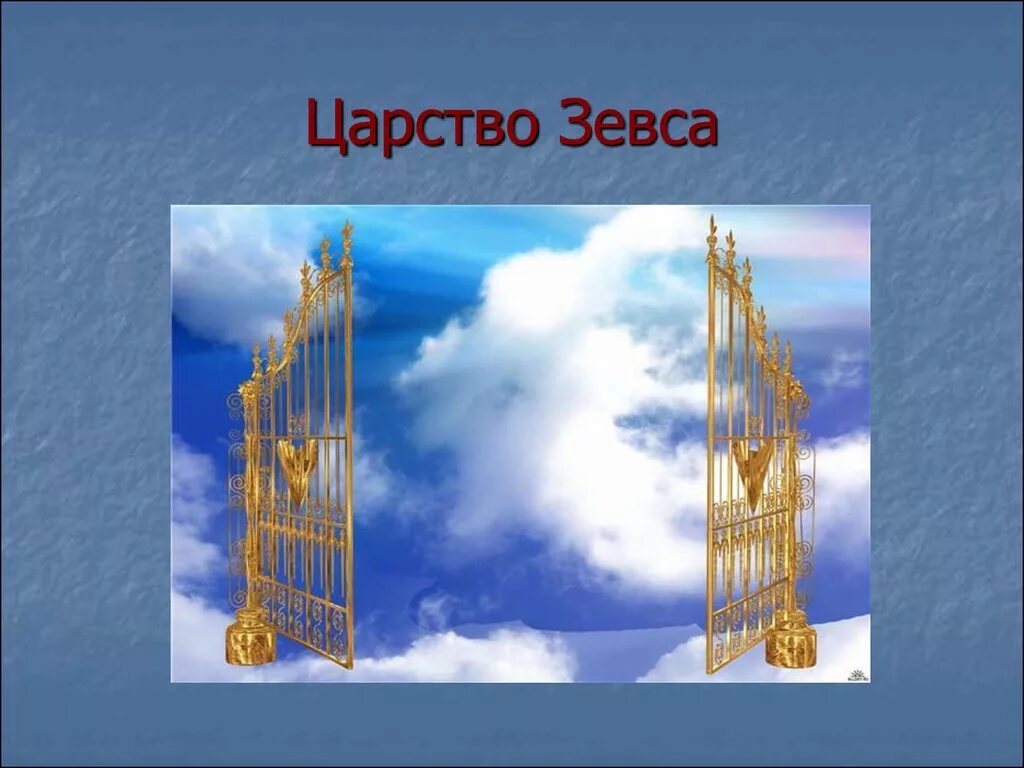 Царство Зевса